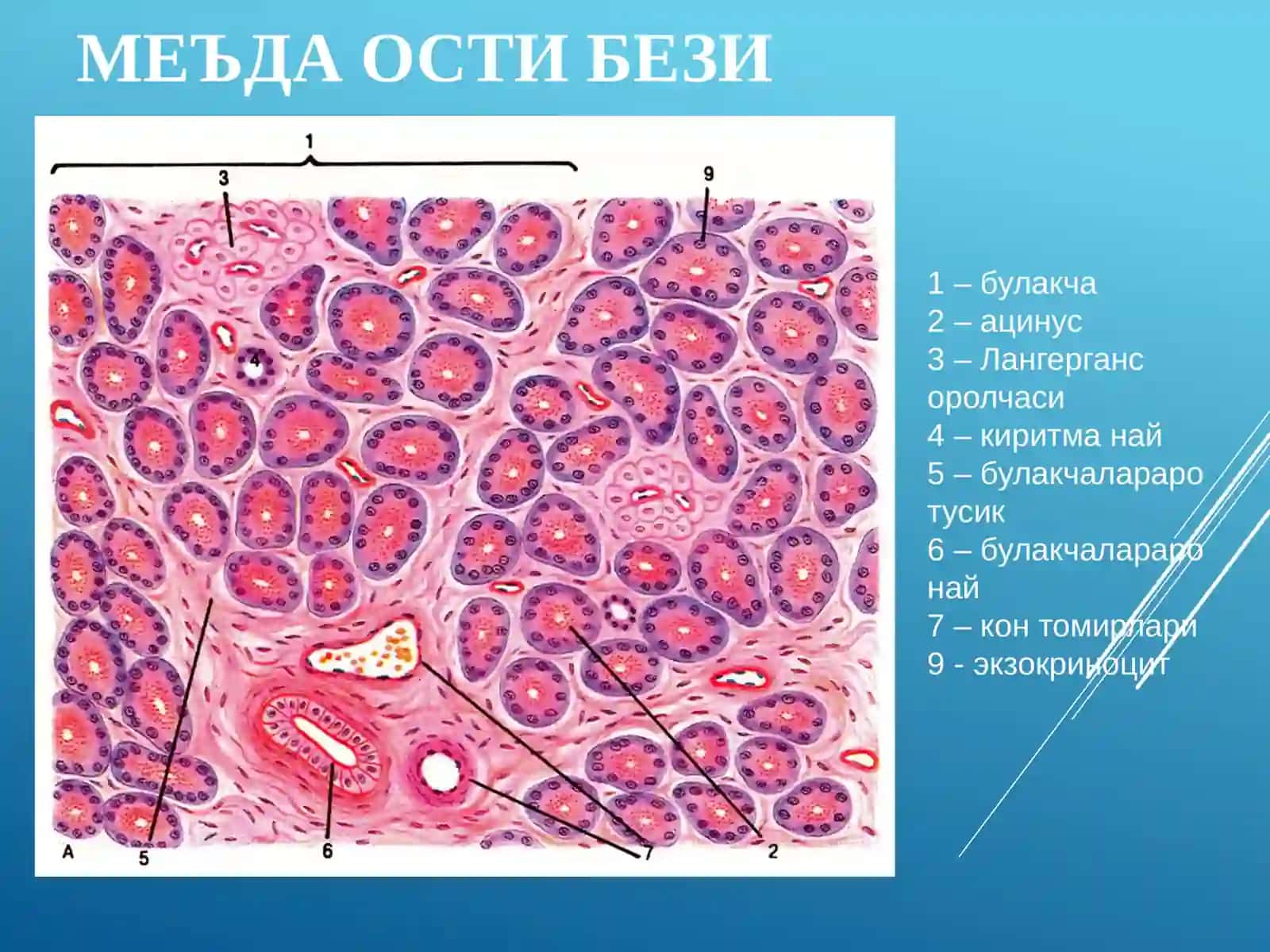 МЕЪДА ОСТИ БЕЗИ

1

3

9

4

A

5

6

7

2

1 – булакча
2 – ацинус
3 – Лангерганс оролчаси
4 – киритма най
5 – булакчалараро тусик
6 – булакчалараро най
7 – кон томирлари
9 - экзокриноцит